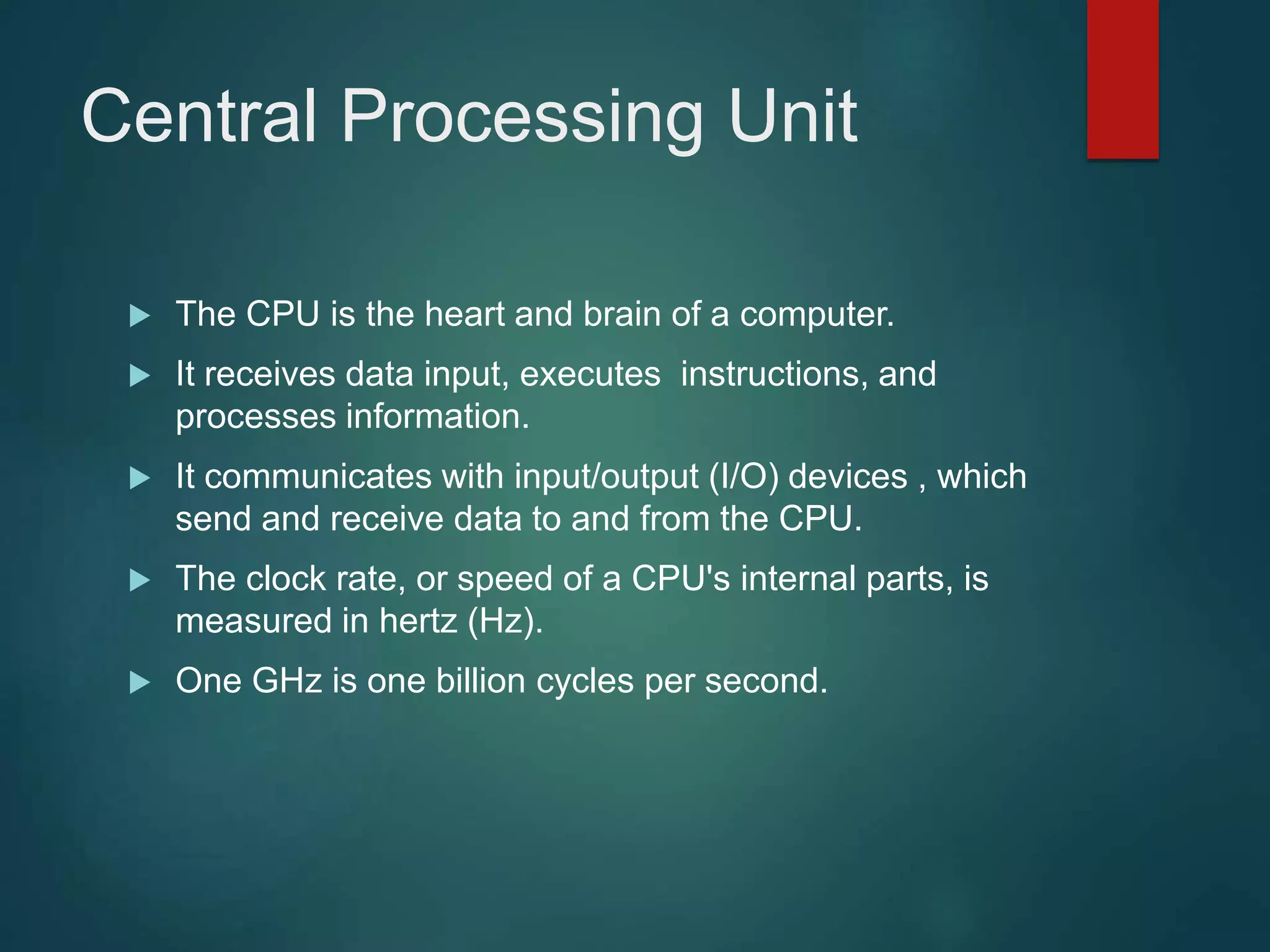 Central Processing Unit

▶ The CPU is the heart and brain of a computer.

▶ It receives data input, executes  instructions, and processes information.

▶ It communicates with input/output (I/O) devices , which send and receive data to and from the CPU.

▶ The clock rate, or speed of a CPU's internal parts, is measured in hertz (Hz).

▶ One GHz is one billion cycles per second.